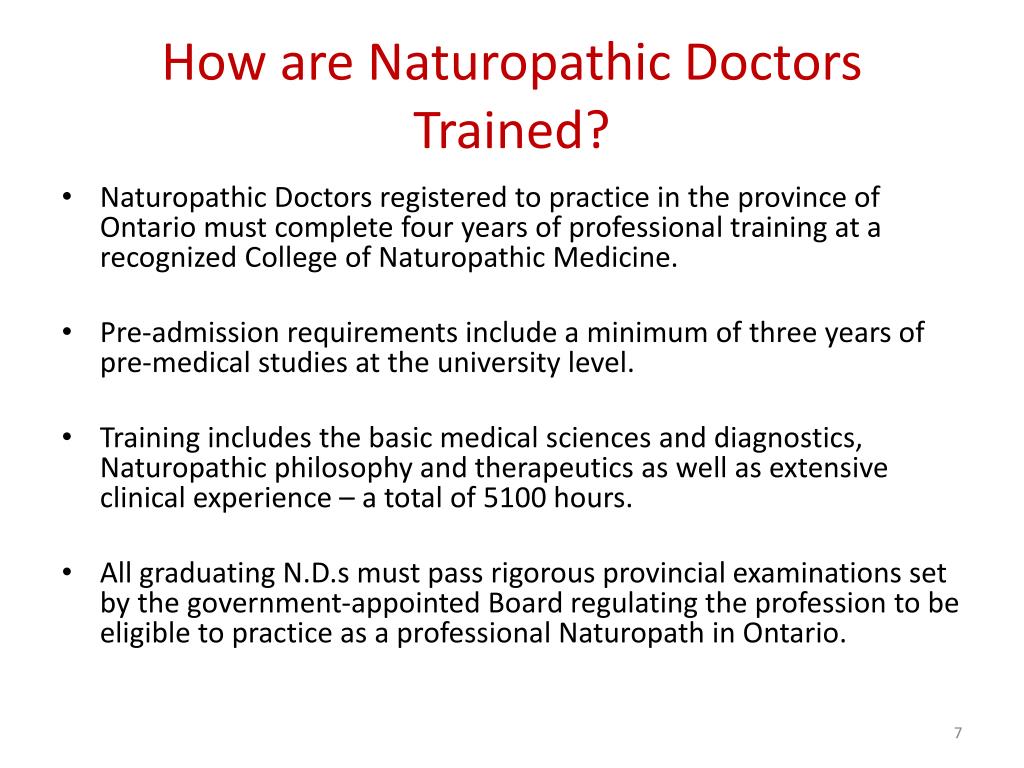 How are Naturopathic Doctors Trained?

• Naturopathic Doctors registered to practice in the province of Ontario must complete four years of professional training at a recognized College of Naturopathic Medicine.

• Pre-admission requirements include a minimum of three years of pre-medical studies at the university level.

• Training includes the basic medical sciences and diagnostics, Naturopathic philosophy and therapeutics as well as extensive clinical experience – a total of 5100 hours.

• All graduating N.D.s must pass rigorous provincial examinations set by the government-appointed Board regulating the profession to be eligible to practice as a professional Naturopath in Ontario.

7